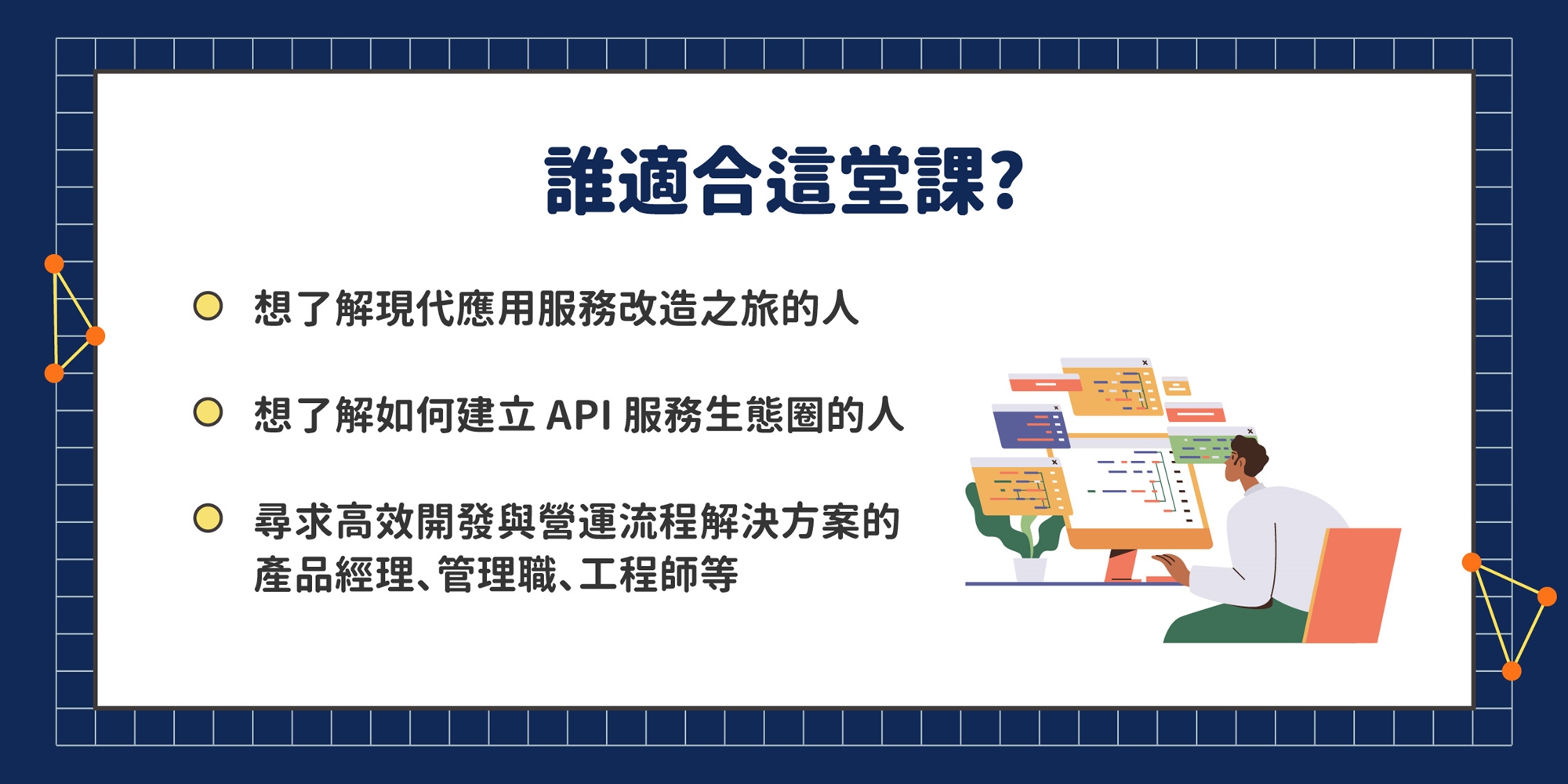 誰適合這堂課?

想了解現代應用服務改造之旅的人

想了解如何建立 API 服務生態圈的人

尋求高效開發與營運流程解決方案的產品經理、管理職、工程師等